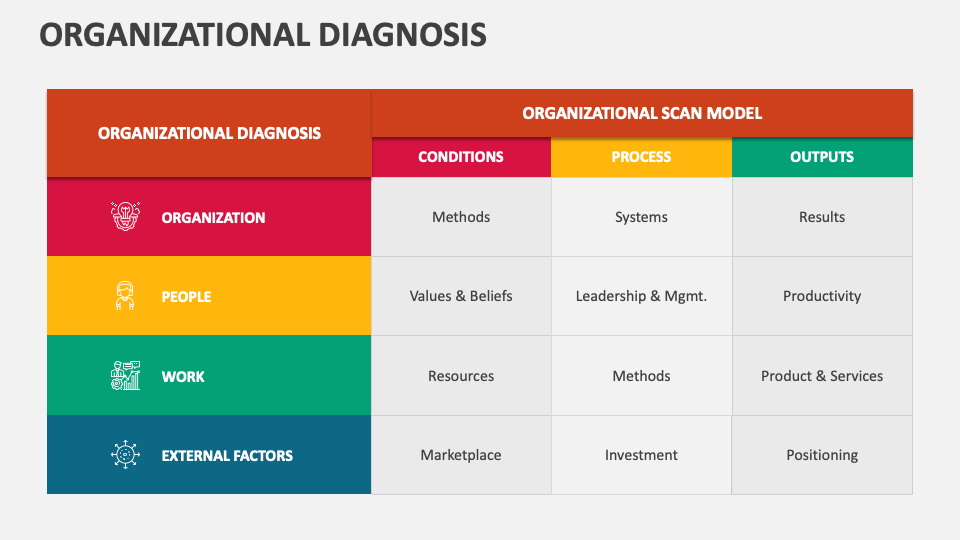 ORGANIZATIONAL DIAGNOSIS

| ORGANIZATIONAL DIAGNOSIS | ORGANIZATIONAL SCAN MODEL | | |
|---|---|---|---|
| | CONDITIONS | PROCESS | OUTPUTS |
| ORGANIZATION | Methods | Systems | Results |
| PEOPLE | Values & Beliefs | Leadership & Mgmt. | Productivity |
| WORK | Resources | Methods | Product & Services |
| EXTERNAL FACTORS | Marketplace | Investment | Positioning |